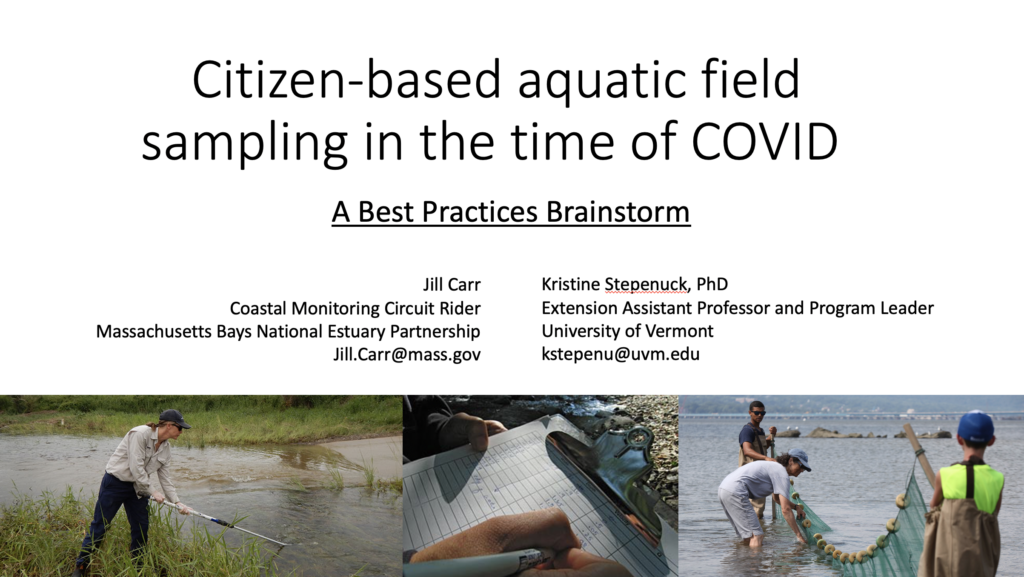 Citizen-based aquatic field sampling in the time of COVID

A Best Practices Brainstorm

Jill Carr
Coastal Monitoring Circuit Rider
Massachusetts Bays National Estuary Partnership
Jill.Carr@mass.gov

Kristine Stepenuck, PhD
Extension Assistant Professor and Program Leader
University of Vermont
kstepenu@uvm.edu